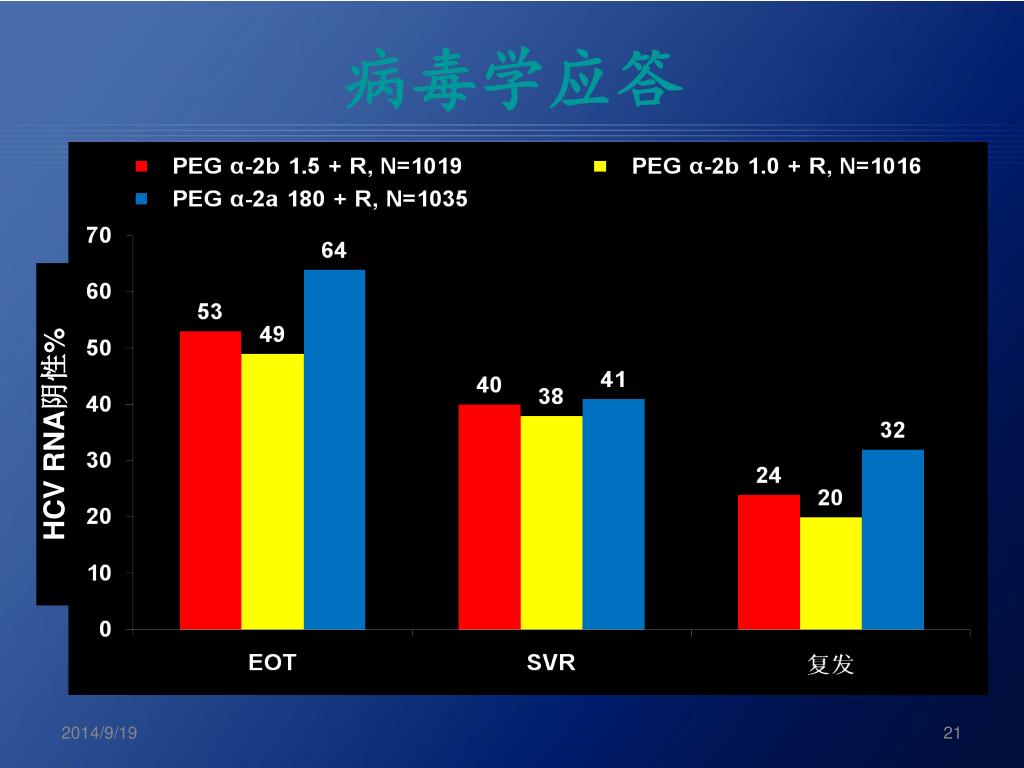 病毒学应答

PEG α-2b 1.5 + R, N=1019
PEG α-2b 1.0 + R, N=1016
PEG α-2a 180 + R, N=1035

HCV RNA阴性%

70
60
50
40
30
20
10
0

53 49 64
40 38 41
24 20 32

EOT
SVR
复发

2014/9/19
21